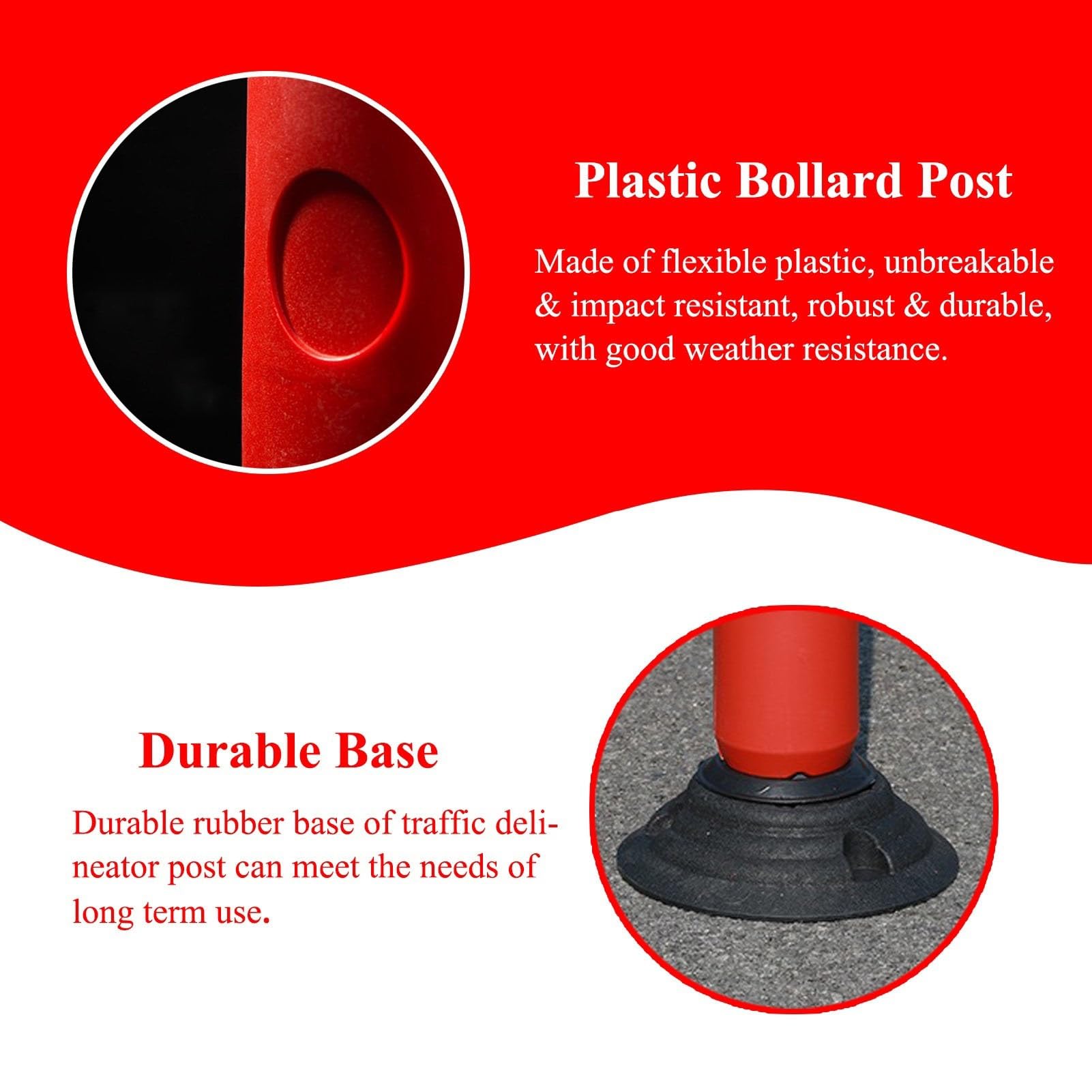 Plastic Bollard Post

Made of flexible plastic, unbreakable & impact resistant, robust & durable, with good weather resistance.

Durable Base

Durable rubber base of traffic delineator post can meet the needs of long term use.